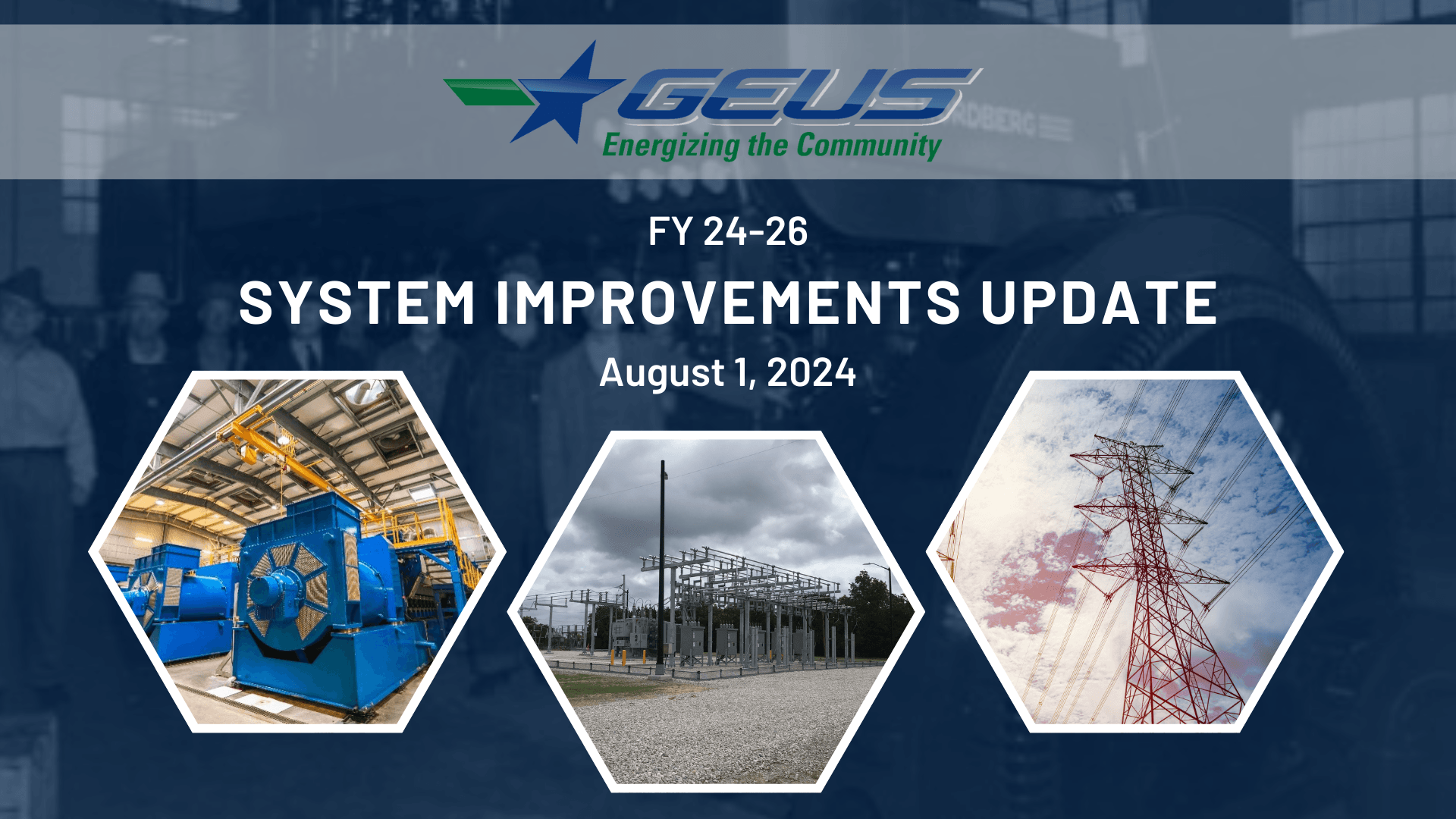 GEUS
Energizing the Community

FY 24-26

SYSTEM IMPROVEMENTS UPDATE

August 1, 2024